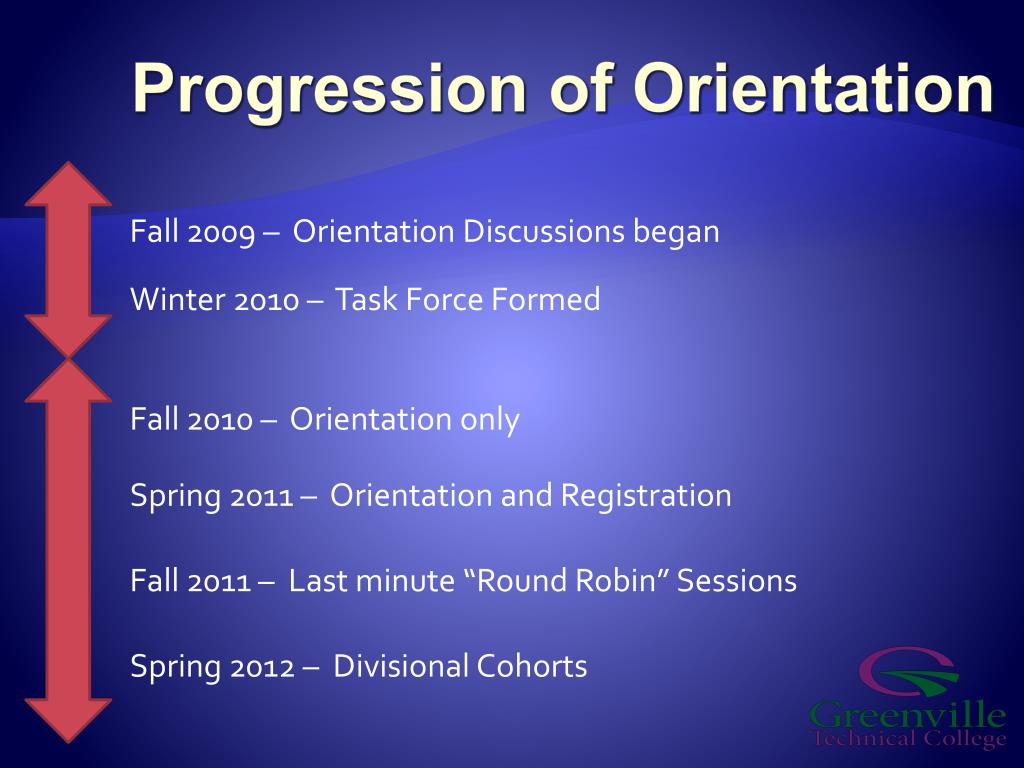 Progression of Orientation

Fall 2009 – Orientation Discussions began

Winter 2010 – Task Force Formed

Fall 2010 – Orientation only

Spring 2011 – Orientation and Registration

Fall 2011 – Last minute “Round Robin” Sessions

Spring 2012 – Divisional Cohorts

Greenville
Technical College